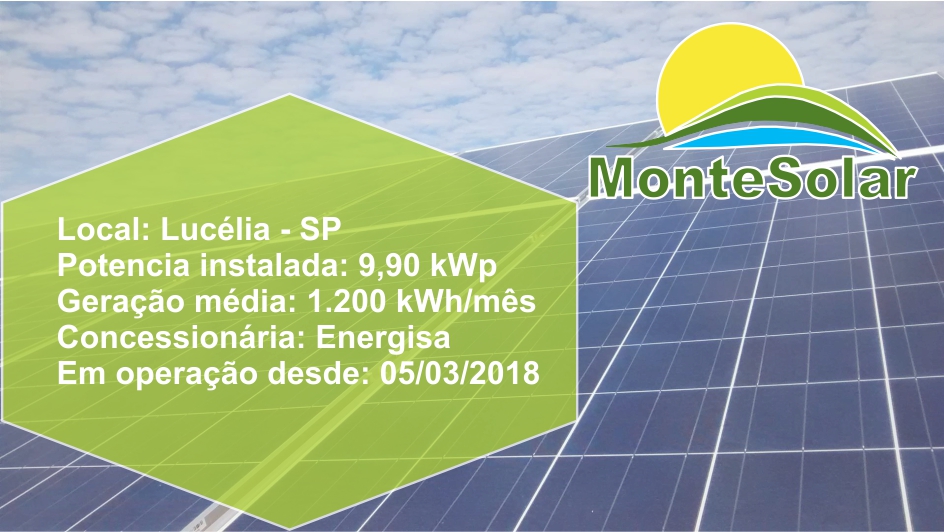 MonteSolar

Local: Lucélia - SP
Potencia instalada: 9,90 kWp
Geração média: 1.200 kWh/mês
Concessionária: Energisa
Em operação desde: 05/03/2018